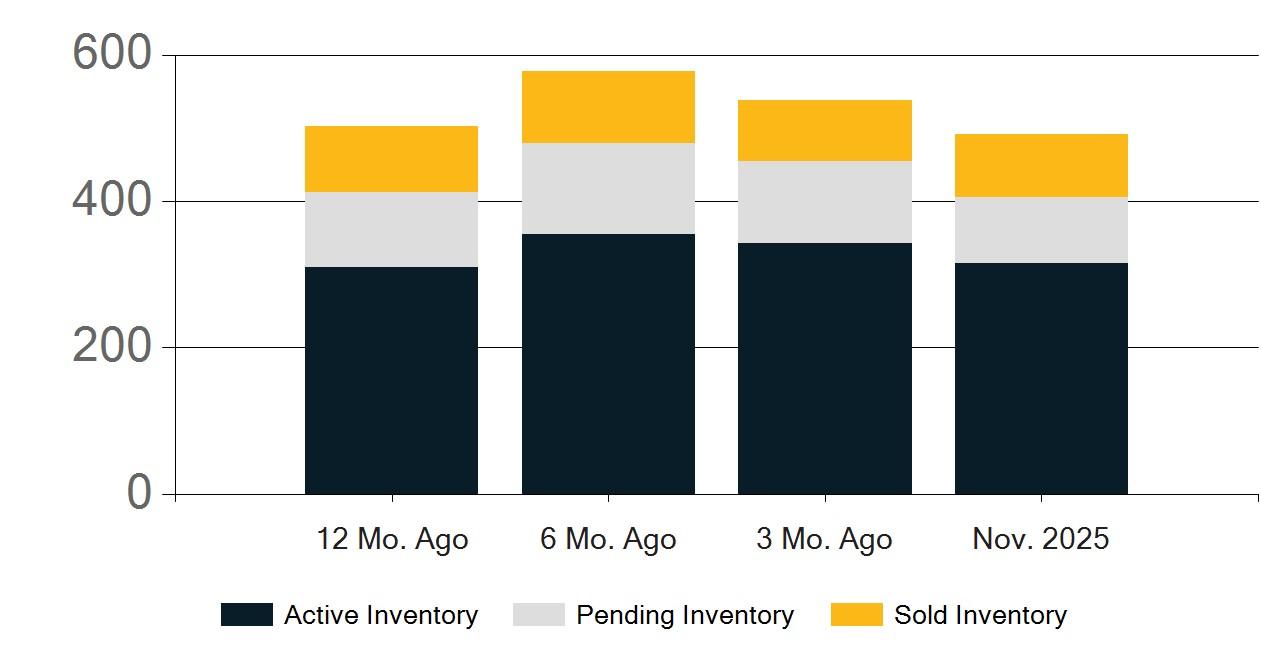 600
400
200
0

12 Mo. Ago
6 Mo. Ago
3 Mo. Ago
Nov. 2025

Active Inventory
Pending Inventory
Sold Inventory